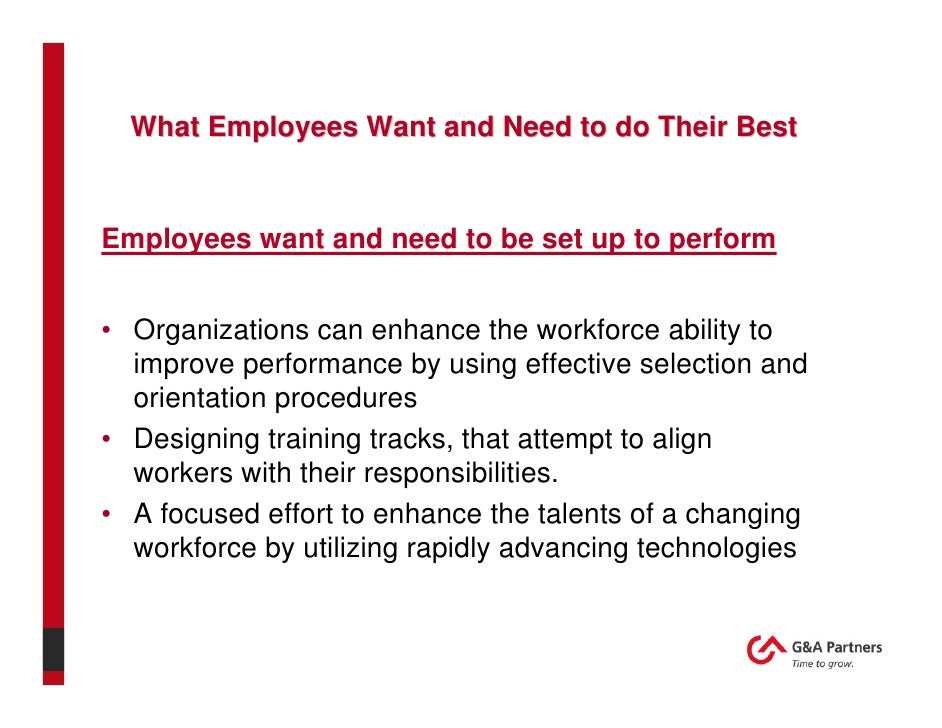 What Employees Want and Need to do Their Best

Employees want and need to be set up to perform

• Organizations can enhance the workforce ability to improve performance by using effective selection and orientation procedures
• Designing training tracks, that attempt to align workers with their responsibilities.
• A focused effort to enhance the talents of a changing workforce by utilizing rapidly advancing technologies

G&A Partners
Time to grow.